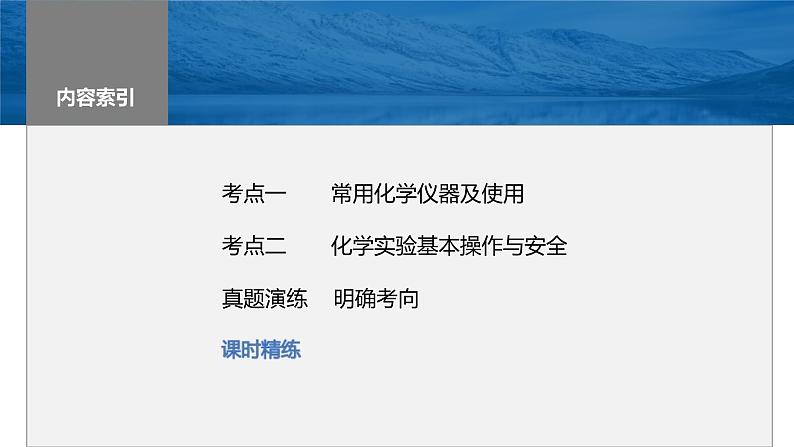 内容索引

考点一　常用化学仪器及使用

考点二　化学实验基本操作与安全

真题演练　明确考向

课时精练